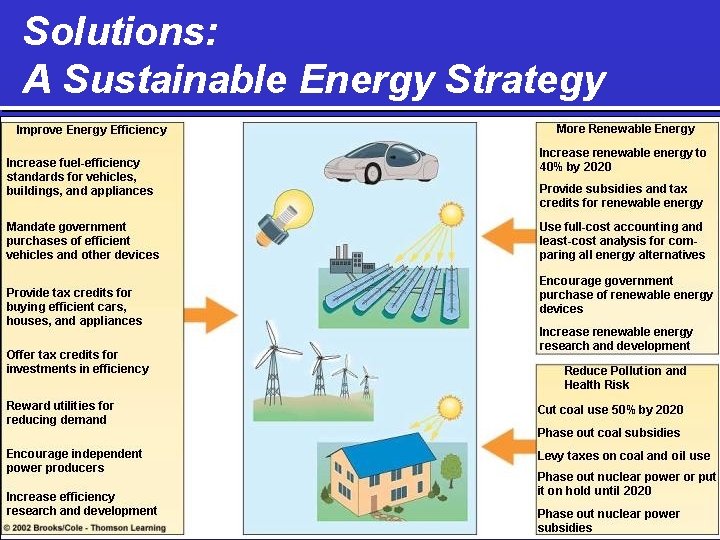 Solutions:
A Sustainable Energy Strategy

Improve Energy Efficiency

Increase fuel-efficiency standards for vehicles, buildings, and appliances

Mandate government purchases of efficient vehicles and other devices

Provide tax credits for buying efficient cars, houses, and appliances

Offer tax credits for investments in efficiency

Reward utilities for reducing demand

Encourage independent power producers

Increase efficiency research and development

© 2002 Brooks/Cole - Thomson Learning

More Renewable Energy

Increase renewable energy to 40% by 2020

Provide subsidies and tax credits for renewable energy

Use full-cost accounting and least-cost analysis for comparing all energy alternatives

Encourage government purchase of renewable energy devices

Increase renewable energy research and development

Reduce Pollution and Health Risk

Cut coal use 50% by 2020

Phase out coal subsidies

Levy taxes on coal and oil use

Phase out nuclear power or put it on hold until 2020

Phase out nuclear power subsidies